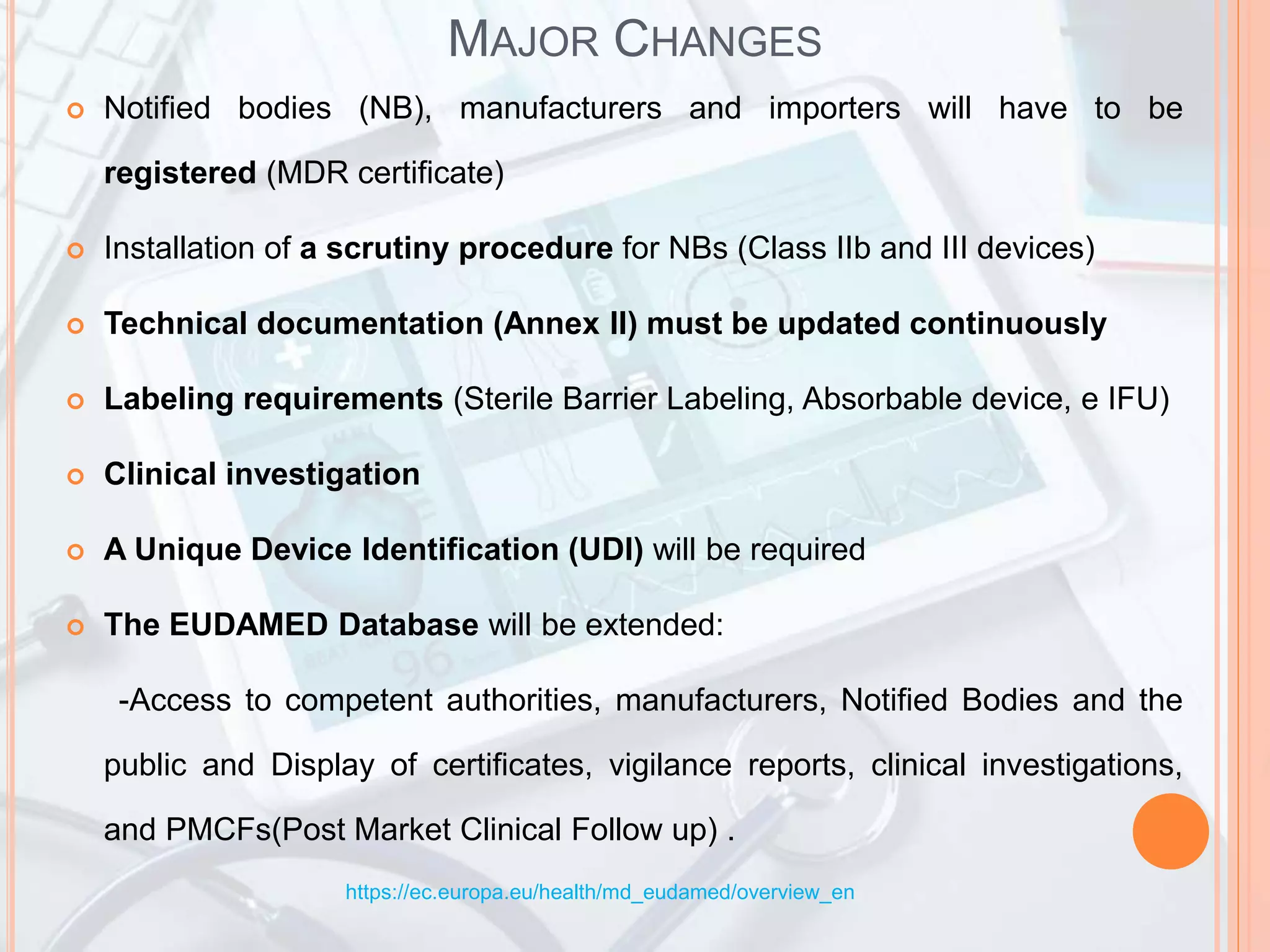 MAJOR CHANGES

Notified bodies (NB), manufacturers and importers will have to be registered (MDR certificate)

Installation of a scrutiny procedure for NBs (Class IIb and III devices)

Technical documentation (Annex II) must be updated continuously

Labeling requirements (Sterile Barrier Labeling, Absorbable device, e IFU)

Clinical investigation

A Unique Device Identification (UDI) will be required

The EUDAMED Database will be extended:

-Access to competent authorities, manufacturers, Notified Bodies and the public and Display of certificates, vigilance reports, clinical investigations, and PMCFs(Post Market Clinical Follow up) .

https://ec.europa.eu/health/md_eudamed/overview_en